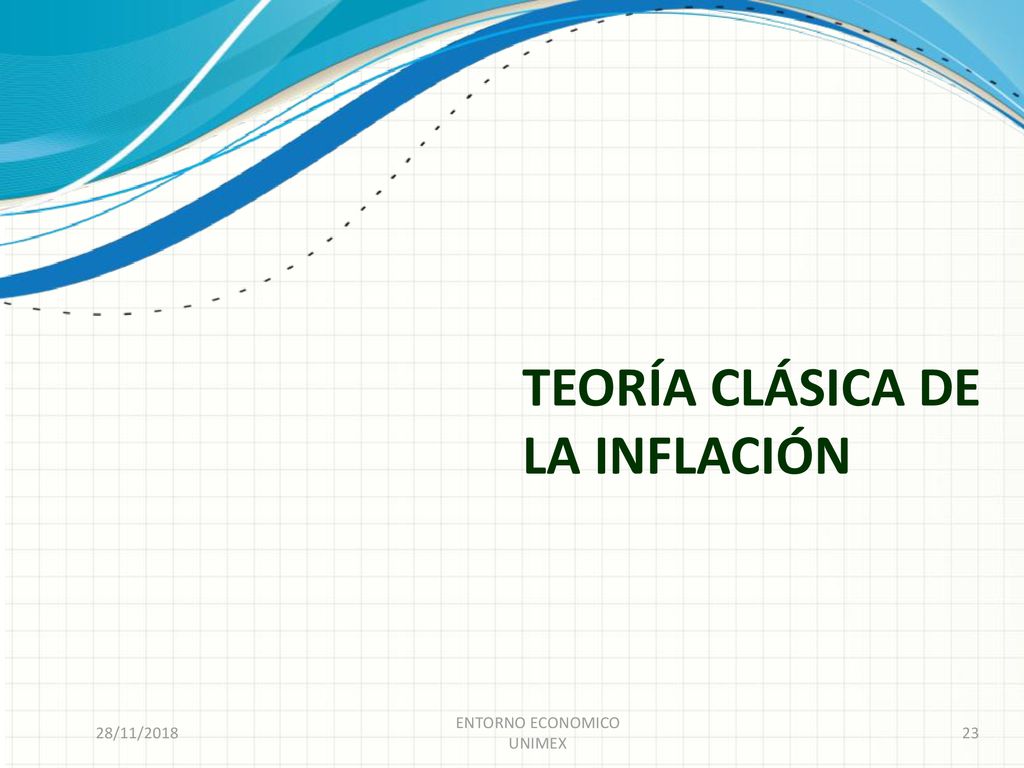 TEORÍA CLÁSICA DE LA INFLACIÓN

28/11/2018

ENTORNO ECONOMICO
UNIMEX

23